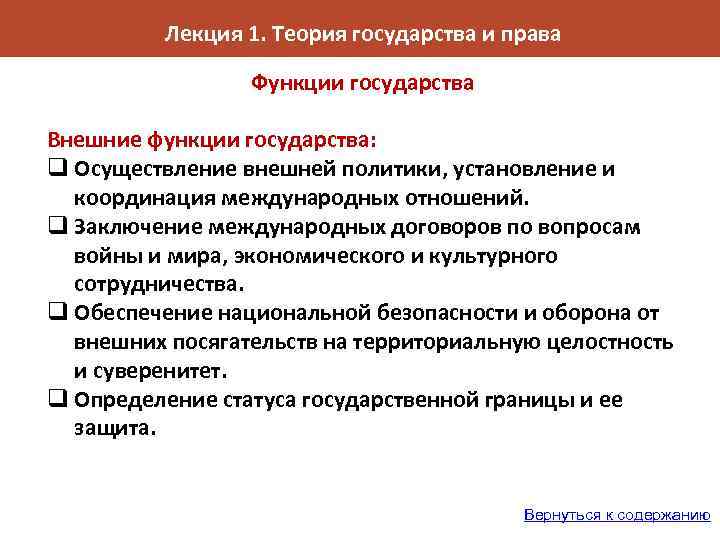 Лекция 1. Теория государства и права

Функции государства

Внешние функции государства:

❑ Осуществление внешней политики, установление и координация международных отношений.

❑ Заключение международных договоров по вопросам войны и мира, экономического и культурного сотрудничества.

❑ Обеспечение национальной безопасности и оборона от внешних посягательств на территориальную целостность и суверенитет.

❑ Определение статуса государственной границы и ее защита.

Вернуться к содержанию